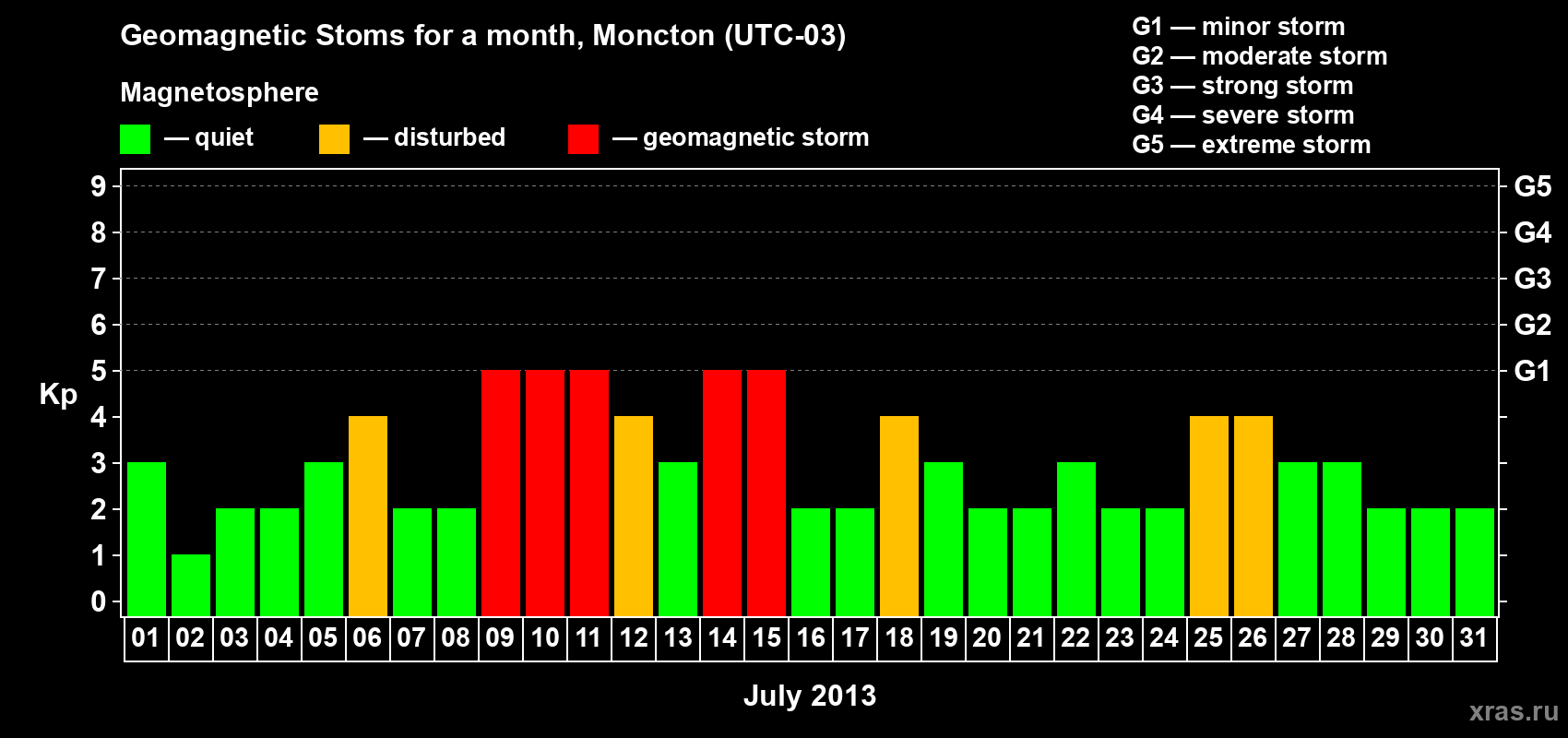 Geomagnetic Stoms for a month, Moncton (UTC-03)

Magnetosphere

— quiet — disturbed — geomagnetic storm

G1 — minor storm
G2 — moderate storm
G3 — strong storm
G4 — severe storm
G5 — extreme storm

Kp

9
8
7
6
5
4
3
2
1
0

G5
G4
G3
G2
G1

01 02 03 04 05 06 07 08 09 10 11 12 13 14 15 16 17 18 19 20 21 22 23 24 25 26 27 28 29 30 31

July 2013

xras.ru